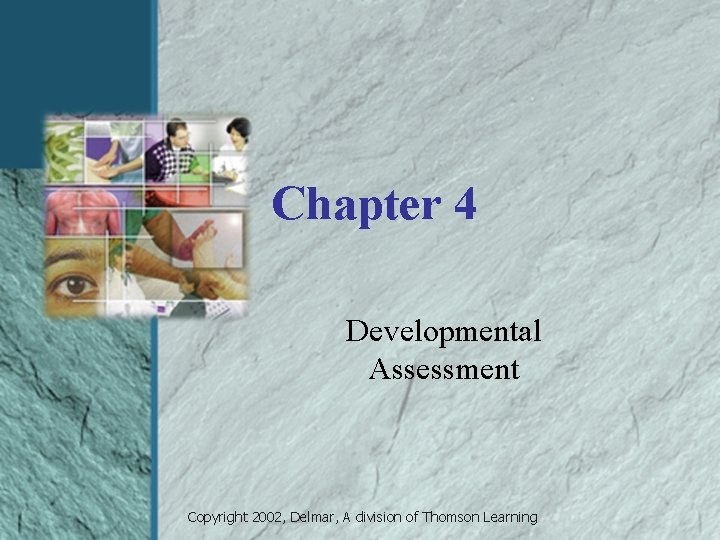 Chapter 4

Developmental Assessment

Copyright 2002, Delmar, A division of Thomson Learning